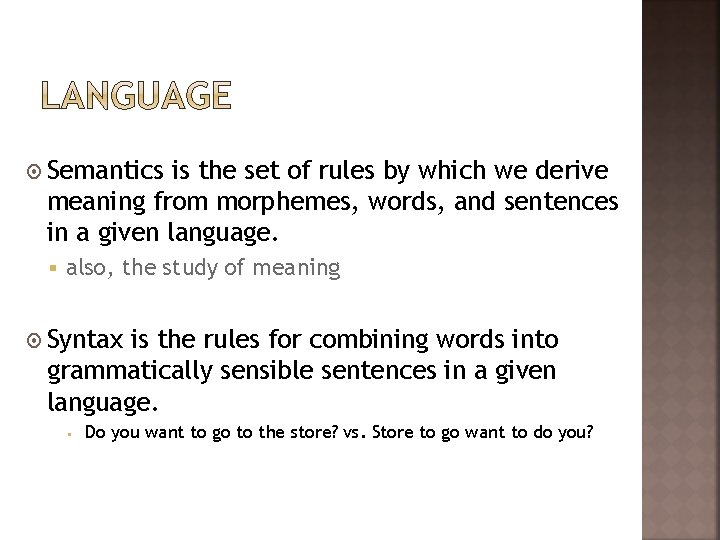 LANGUAGE

Semantics is the set of rules by which we derive meaning from morphemes, words, and sentences in a given language.

also, the study of meaning

Syntax is the rules for combining words into grammatically sensible sentences in a given language.

Do you want to go to the store? vs. Store to go want to do you?